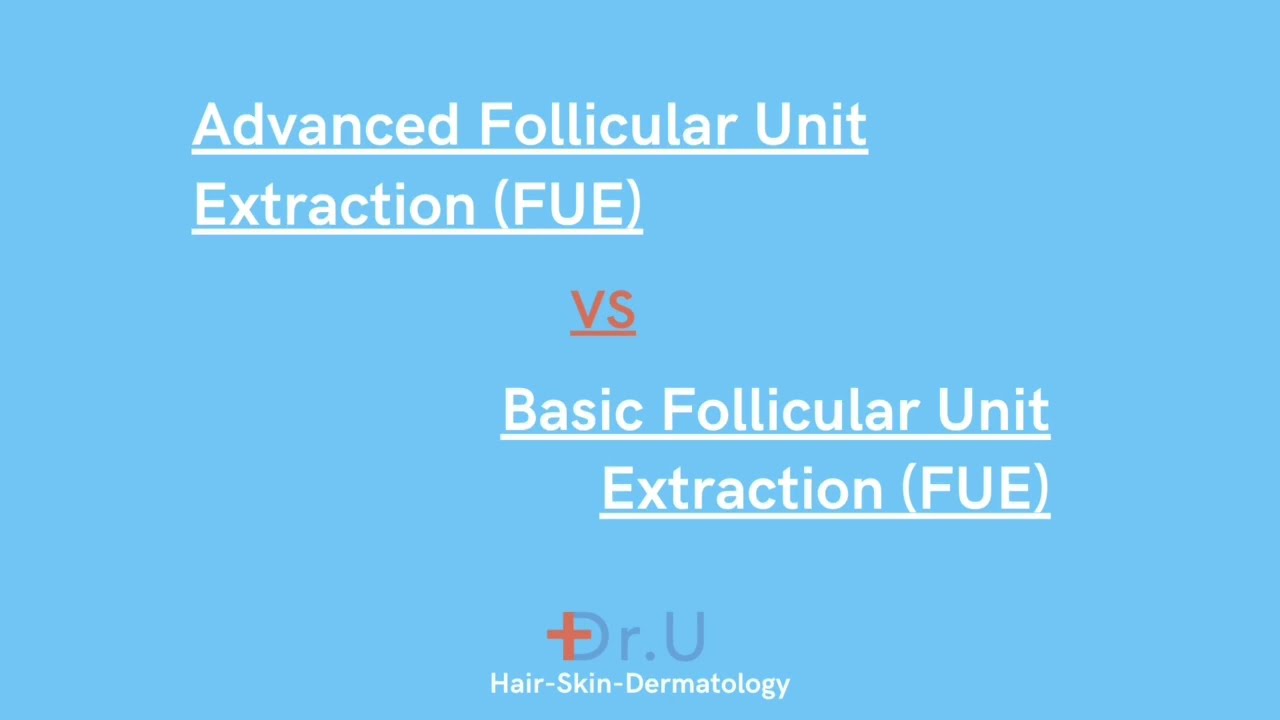 Advanced Follicular Unit Extraction (FUE)

VS

Basic Follicular Unit Extraction (FUE)

Dr.U
Hair-Skin-Dermatology